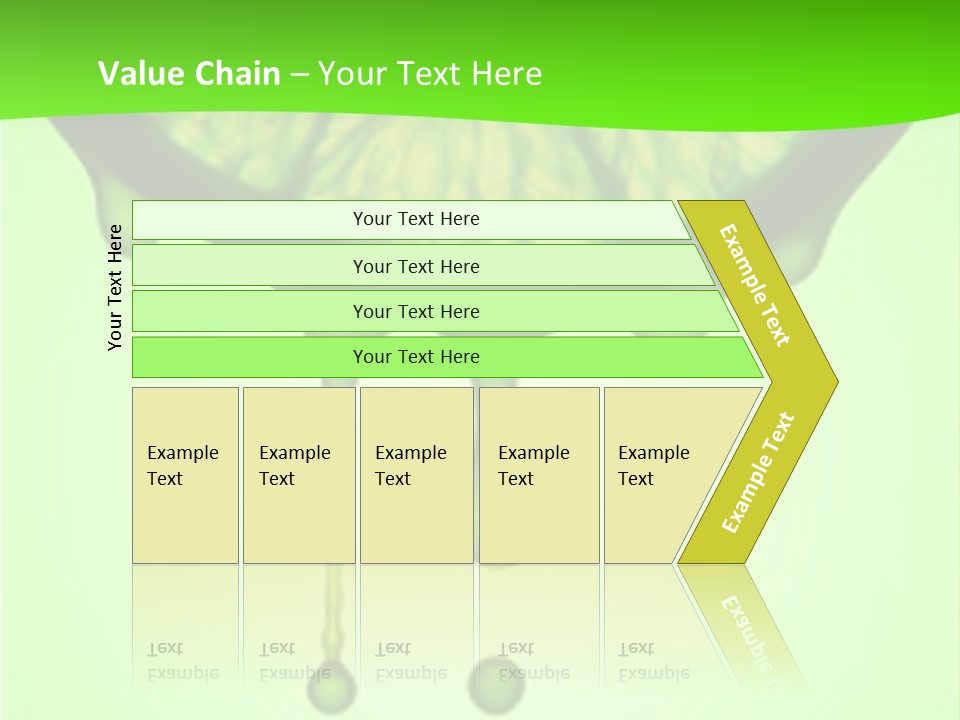 Value Chain – Your Text Here

Your Text Here

Your Text Here

Your Text Here

Your Text Here

Your Text Here

Example Text

Example Text

Example Text

Example Text

Example Text

Example Text

Example Text